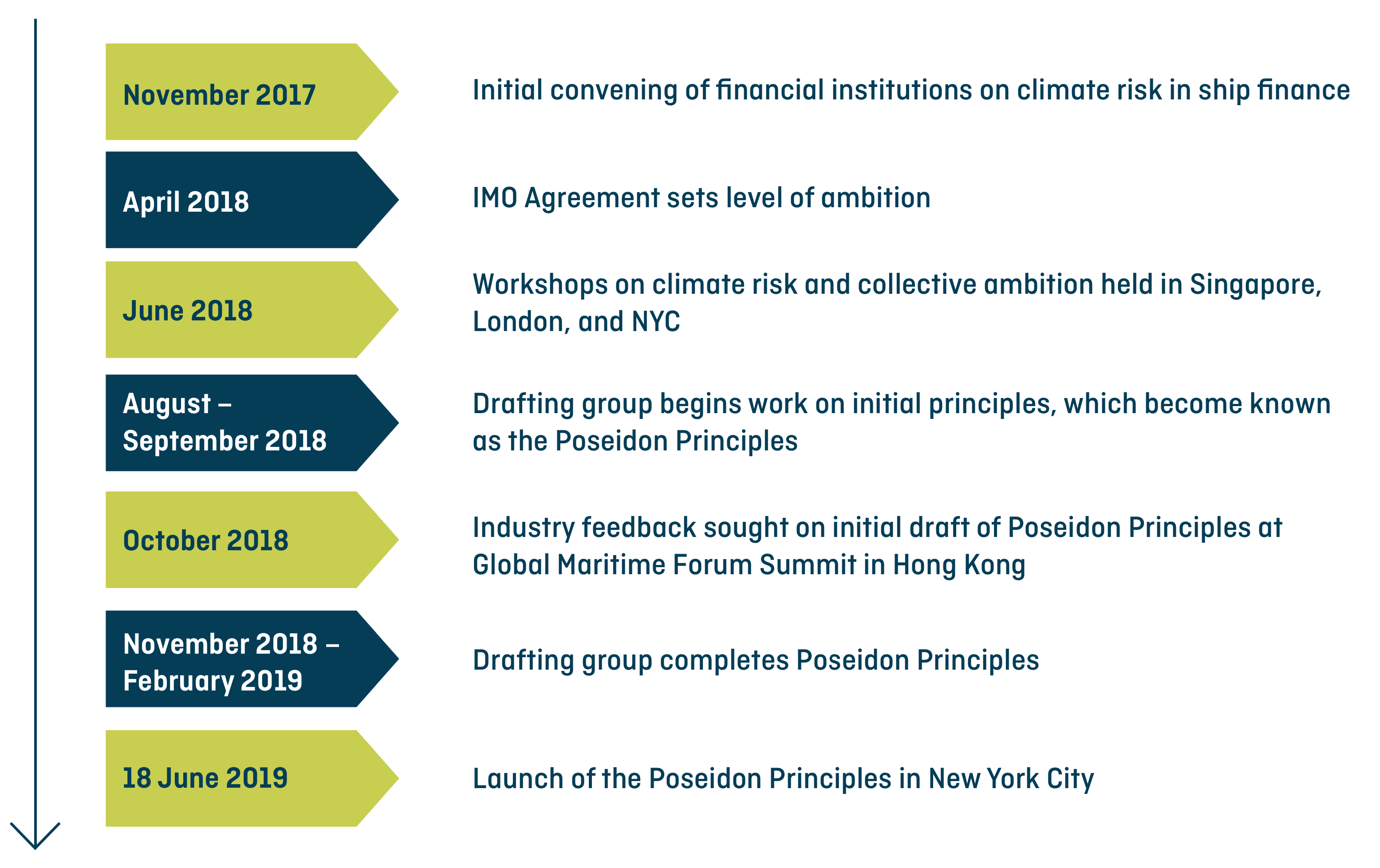 November 2017

Initial convening of financial institutions on climate risk in ship finance

April 2018

IMO Agreement sets level of ambition

June 2018

Workshops on climate risk and collective ambition held in Singapore, London, and NYC

August – September 2018

Drafting group begins work on initial principles, which become known as the Poseidon Principles

October 2018

Industry feedback sought on initial draft of Poseidon Principles at Global Maritime Forum Summit in Hong Kong

November 2018 – February 2019

Drafting group completes Poseidon Principles

18 June 2019

Launch of the Poseidon Principles in New York City